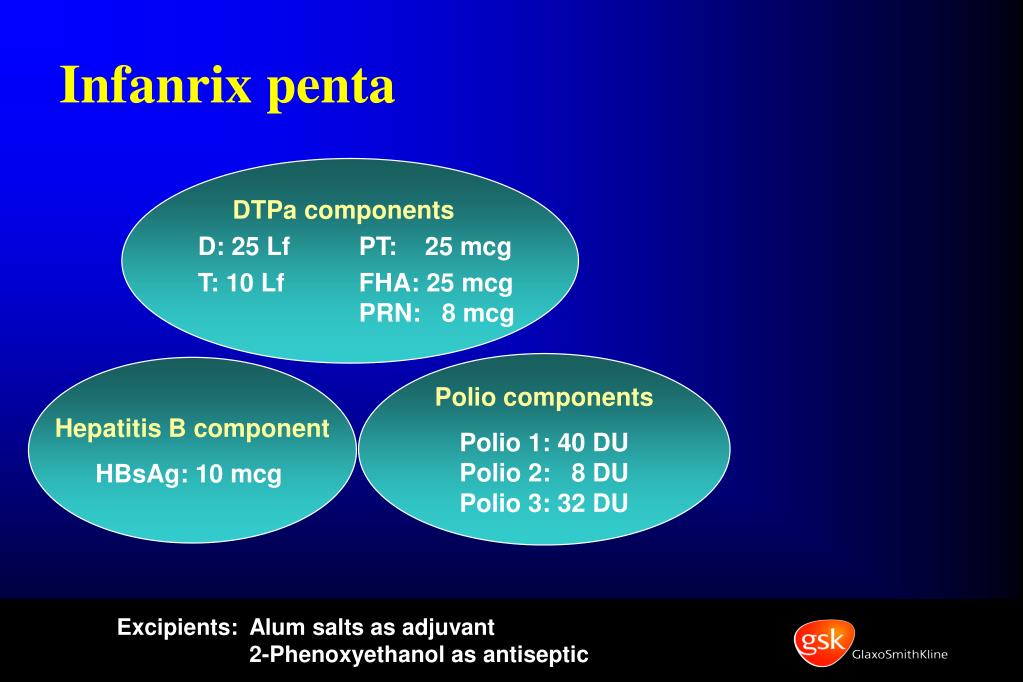 Infanrix penta

DTPa components

D: 25 Lf
T: 10 Lf

PT: 25 mcg
FHA: 25 mcg
PRN: 8 mcg

Hepatitis B component

HBsAg: 10 mcg

Polio components

Polio 1: 40 DU
Polio 2: 8 DU
Polio 3: 32 DU

Excipients: Alum salts as adjuvant
2-Phenoxyethanol as antiseptic

gsk GlaxoSmithKline